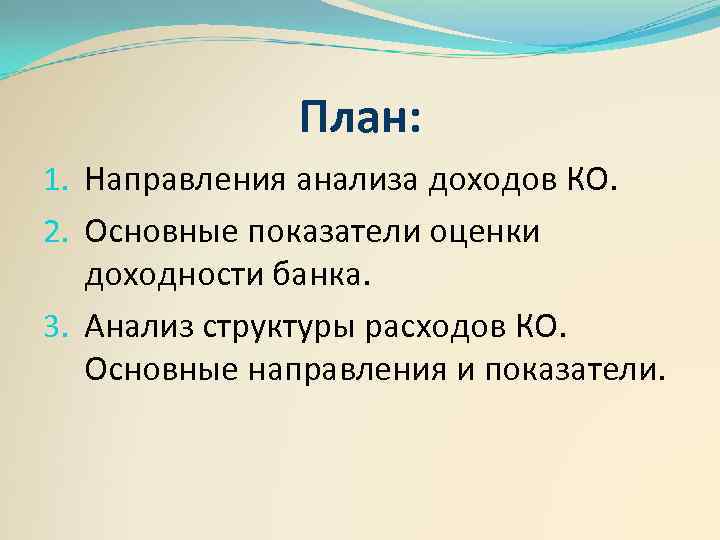 План:

1. Направления анализа доходов КО.
2. Основные показатели оценки доходности банка.
3. Анализ структуры расходов КО. Основные направления и показатели.